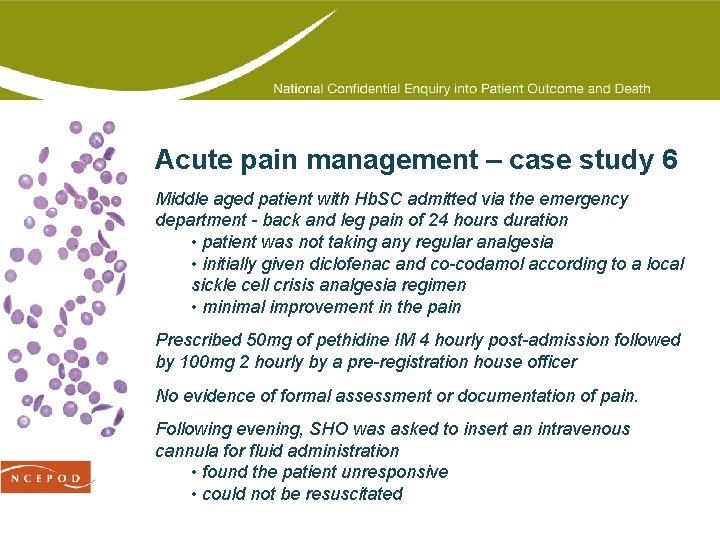 National Confidential Enquiry into Patient Outcome and Death

Acute pain management – case study 6

Middle aged patient with HbSC admitted via the emergency department - back and leg pain of 24 hours duration
• patient was not taking any regular analgesia
• initially given diclofenac and co-codamol according to a local sickle cell crisis analgesia regimen
• minimal improvement in the pain

Prescribed 50mg of pethidine IM 4 hourly post-admission followed by 100mg 2 hourly by a pre-registration house officer

No evidence of formal assessment or documentation of pain.

Following evening, SHO was asked to insert an intravenous cannula for fluid administration
• found the patient unresponsive
• could not be resuscitated

NCEPOD